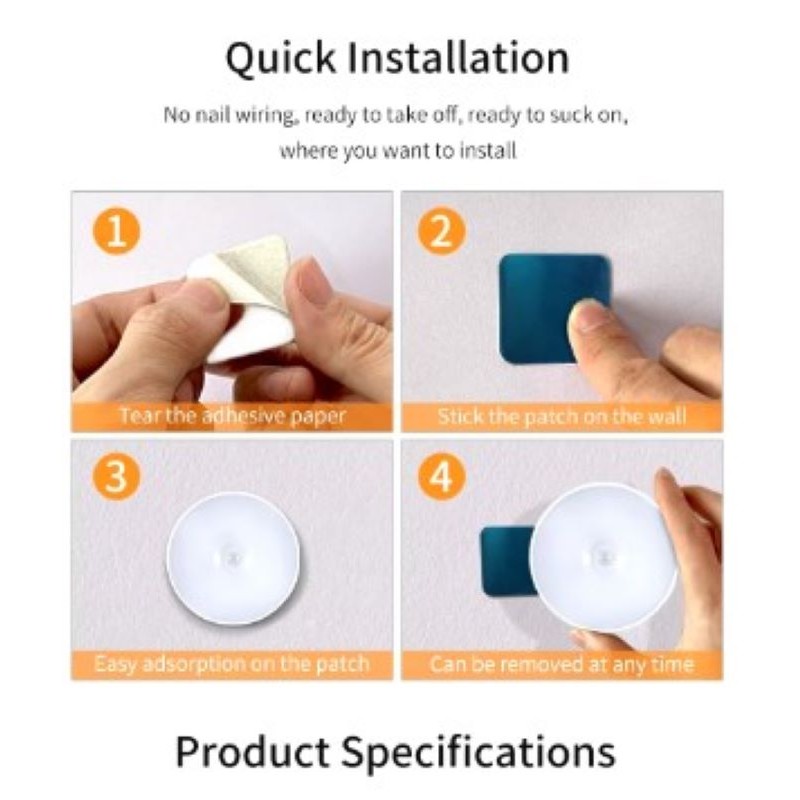 Quick Installation

No nail wiring, ready to take off, ready to suck on, where you want to install

1
Tear the adhesive paper

2
Stick the patch on the wall

3
Easy adsorption on the patch

4
Can be removed at any time

Product Specifications